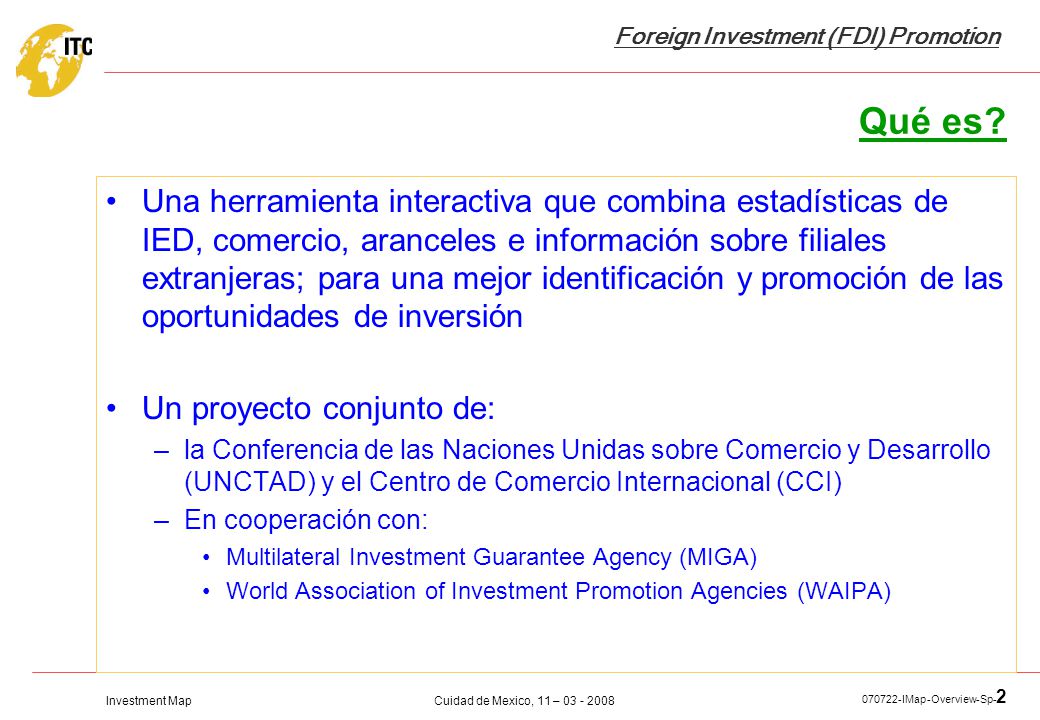 ITC

Foreign Investment (FDI) Promotion

Qué es?

• Una herramienta interactiva que combina estadísticas de IED, comercio, aranceles e información sobre filiales extranjeras; para una mejor identificación y promoción de las oportunidades de inversión

• Un proyecto conjunto de:
– la Conferencia de las Naciones Unidas sobre Comercio y Desarrollo (UNCTAD) y el Centro de Comercio Internacional (CCI)
– En cooperación con:
• Multilateral Investment Guarantee Agency (MIGA)
• World Association of Investment Promotion Agencies (WAIPA)

Investment Map

Cuidad de Mexico, 11 – 03 - 2008

070722-IMap-Overview-Sp-2